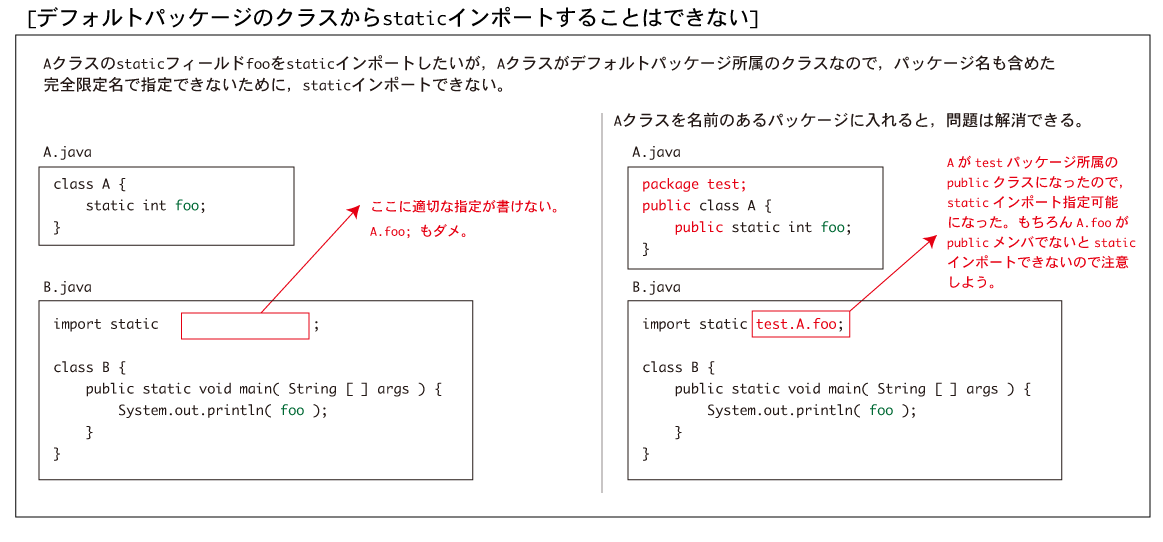 [デフォルトパッケージのクラスからstaticインポートすることはできない]

Aクラスのstaticフィールドfooをstaticインポートしたいが，Aクラスがデフォルトパッケージ所属のクラスなので，パッケージ名も含めた完全限定名で指定できないために，staticインポートできない。

A.java

class A {
    static int foo;
}

ここに適切な指定が書けない。
A.foo; もダメ。

B.java

import static ;

class B {
    public static void main( String [ ] args ) {
        System.out.println( foo );
    }
}

Aクラスを名前のあるパッケージに入れると，問題は解消できる。

A.java

package test;
public class A {
    public static int foo;
}

A が test パッケージ所属の public クラスになったので，static インポート指定可能になった。もちろん A.foo が public メンバでないと static インポートできないので注意しよう。

B.java

import static test.A.foo;

class B {
    public static void main( String [ ] args ) {
        System.out.println( foo );
    }
}